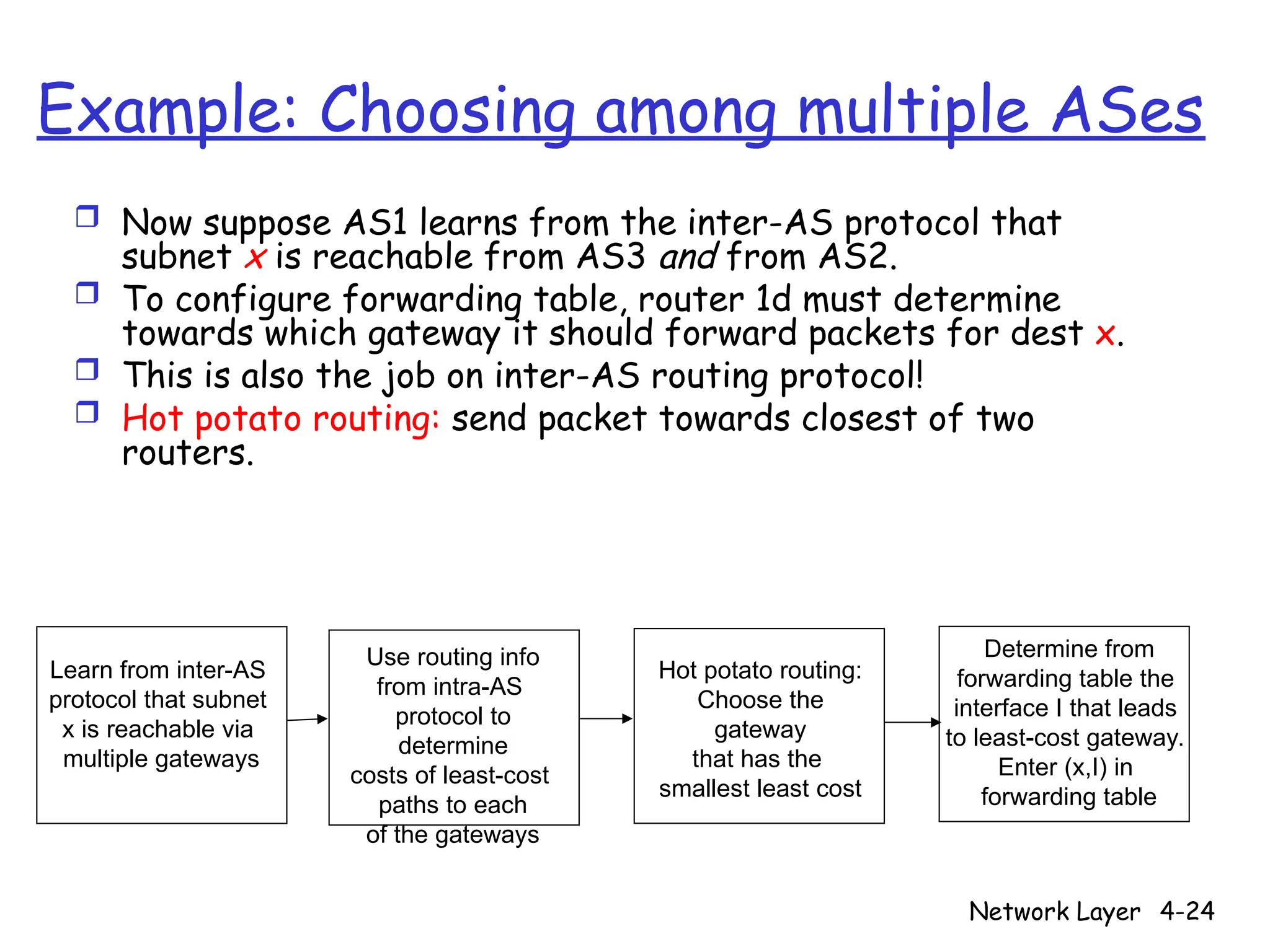 Example: Choosing among multiple ASes

❒ Now suppose AS1 learns from the inter-AS protocol that subnet x is reachable from AS3 and from AS2.
❒ To configure forwarding table, router 1d must determine towards which gateway it should forward packets for dest x.
❒ This is also the job on inter-AS routing protocol!
❒ Hot potato routing: send packet towards closest of two routers.

Learn from inter-AS protocol that subnet x is reachable via multiple gateways

Use routing info from intra-AS protocol to determine costs of least-cost paths to each of the gateways

Hot potato routing: Choose the gateway that has the smallest least cost

Determine from forwarding table the interface I that leads to least-cost gateway. Enter (x,I) in forwarding table

Network Layer 4-24